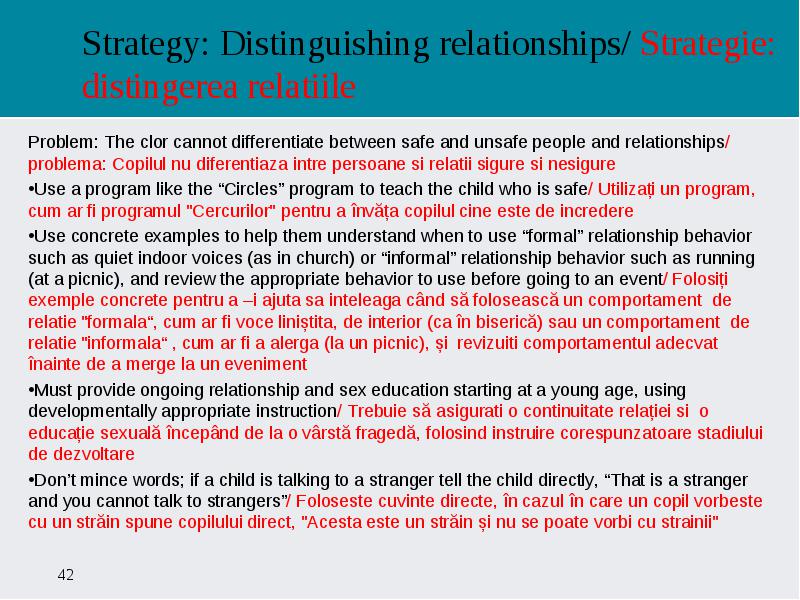 Strategy: Distinguishing relationships/ Strategie: distingerea relatiile

Problem: The clor cannot differentiate between safe and unsafe people and relationships/ problema: Copilul nu diferentiaza intre persoane si relatii sigure si nesigure

•Use a program like the “Circles” program to teach the child who is safe/ Utilizați un program, cum ar fi programul "Cercurilor" pentru a învăța copilul cine este de incredere

•Use concrete examples to help them understand when to use “formal” relationship behavior such as quiet indoor voices (as in church) or “informal” relationship behavior such as running (at a picnic), and review the appropriate behavior to use before going to an event/ Folosiți exemple concrete pentru a –i ajuta sa inteleaga când să folosească un comportament de relatie "formala“, cum ar fi voce liniștita, de interior (ca în biserică) sau un comportament de relatie "informala“ , cum ar fi a alerga (la un picnic), și revizuiti comportamentul adecvat înainte de a merge la un eveniment

•Must provide ongoing relationship and sex education starting at a young age, using developmentally appropriate instruction/ Trebuie să asigurati o continuitate relației si o educație sexuală începând de la o vârstă fragedă, folosind instruire corespunzatoare stadiului de dezvoltare

•Don’t mince words; if a child is talking to a stranger tell the child directly, “That is a stranger and you cannot talk to strangers”/ Foloseste cuvinte directe, în cazul în care un copil vorbeste cu un străin spune copilului direct, "Acesta este un străin și nu se poate vorbi cu strainii"

42